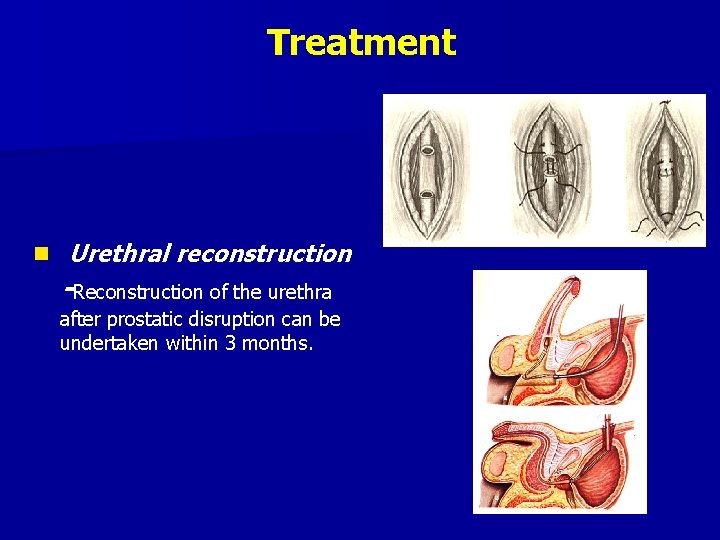 Treatment

Urethral reconstruction

-Reconstruction of the urethra after prostatic disruption can be undertaken within 3 months.